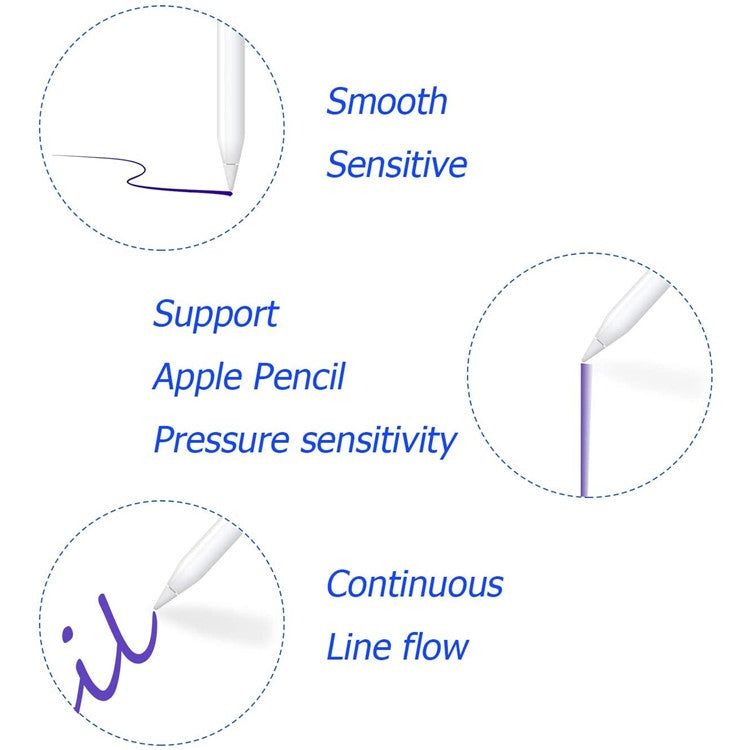 Smooth
Sensitive

Support
Apple Pencil
Pressure sensitivity

Continuous
Line flow